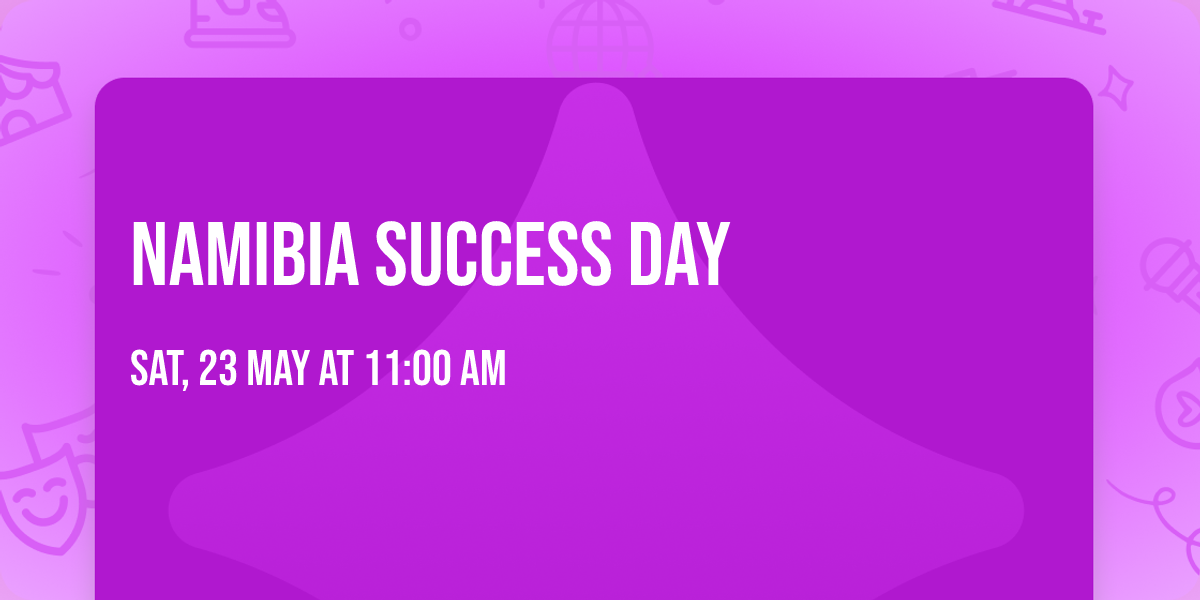 NAMIBIA SUCCESS DAY

SAT, 23 MAY AT 11:00 AM